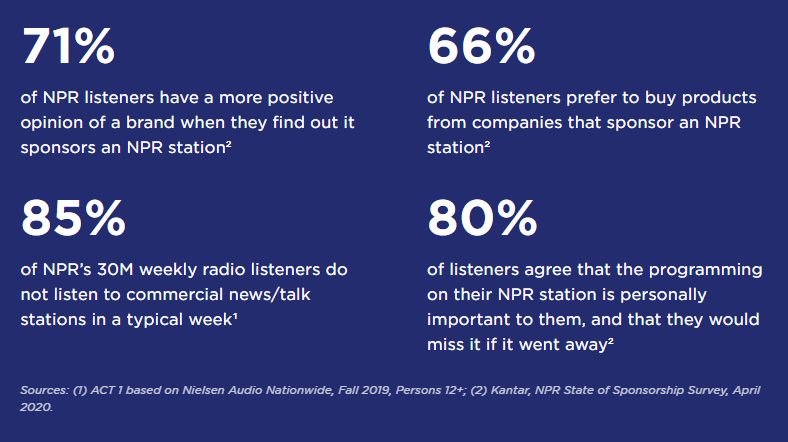 71%

of NPR listeners have a more positive opinion of a brand when they find out it sponsors an NPR station²

66%

of NPR listeners prefer to buy products from companies that sponsor an NPR station²

85%

of NPR's 30M weekly radio listeners do not listen to commercial news/talk stations in a typical week¹

80%

of listeners agree that the programming on their NPR station is personally important to them, and that they would miss it if it went away²

Sources: (1) ACT 1 based on Nielsen Audio Nationwide, Fall 2019, Persons 12+; (2) Kantar, NPR State of Sponsorship Survey, April 2020.